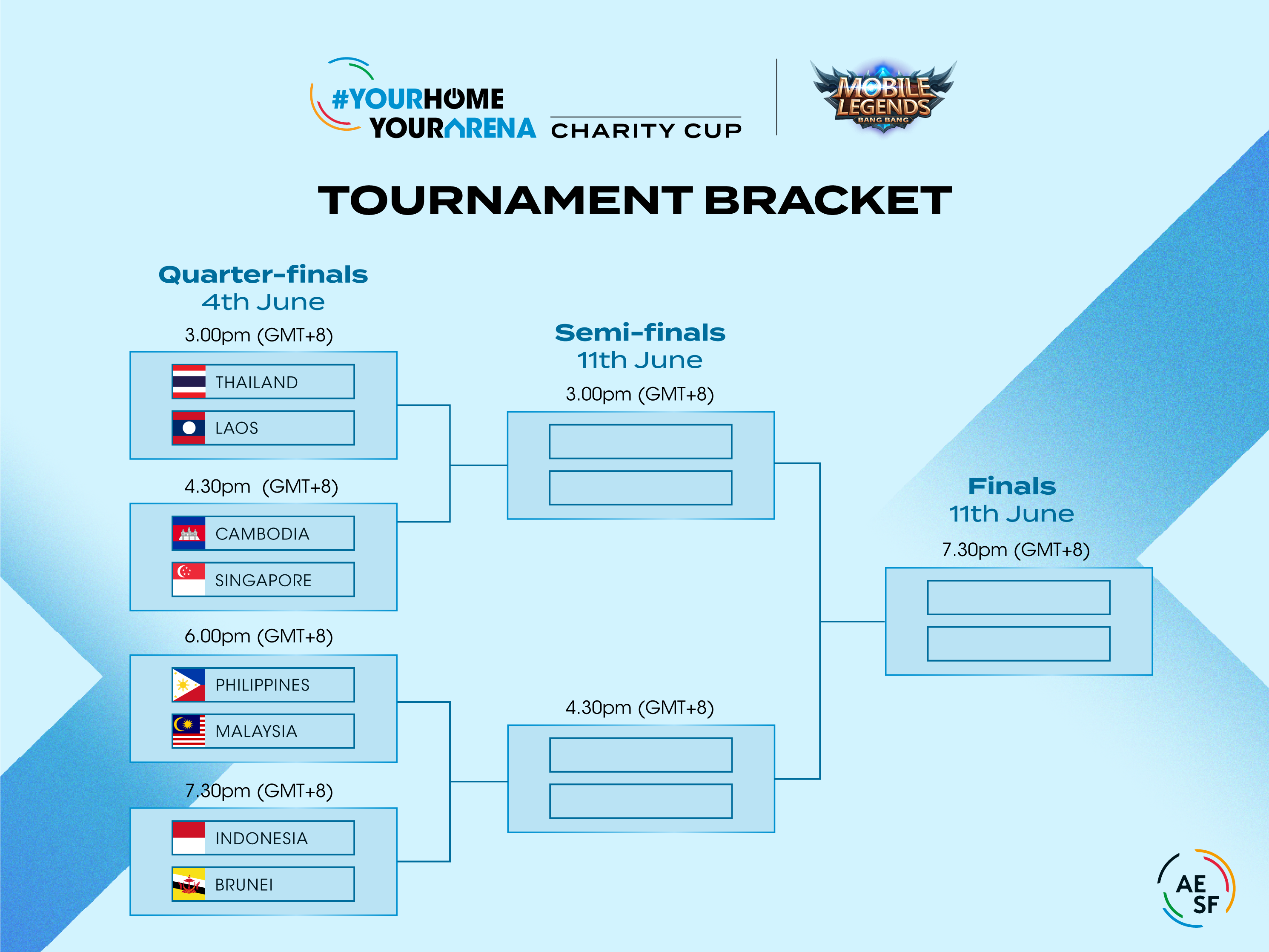 #YOURHOME YOURARENA CHARITY CUP

MOBILE LEGENDS BANG BANG

TOURNAMENT BRACKET

Quarter-finals
4th June

3.00pm (GMT+8)

THAILAND
LAOS

4.30pm (GMT+8)

CAMBODIA
SINGAPORE

6.00pm (GMT+8)

PHILIPPINES
MALAYSIA

7.30pm (GMT+8)

INDONESIA
BRUNEI

Semi-finals
11th June

3.00pm (GMT+8)

4.30pm (GMT+8)

Finals
11th June

7.30pm (GMT+8)

AE SF